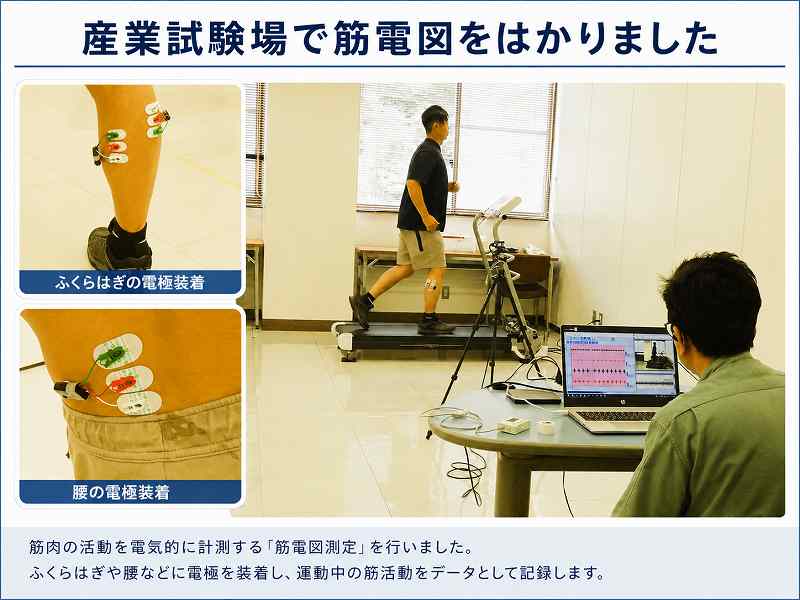 産業試験場で筋電図をはかりました

ふくらはぎの電極装着

腰の電極装着

筋肉の活動を電気的に計測する「筋電図測定」を行いました。
ふくらはぎや腰などに電極を装着し、運動中の筋活動をデータとして記録します。